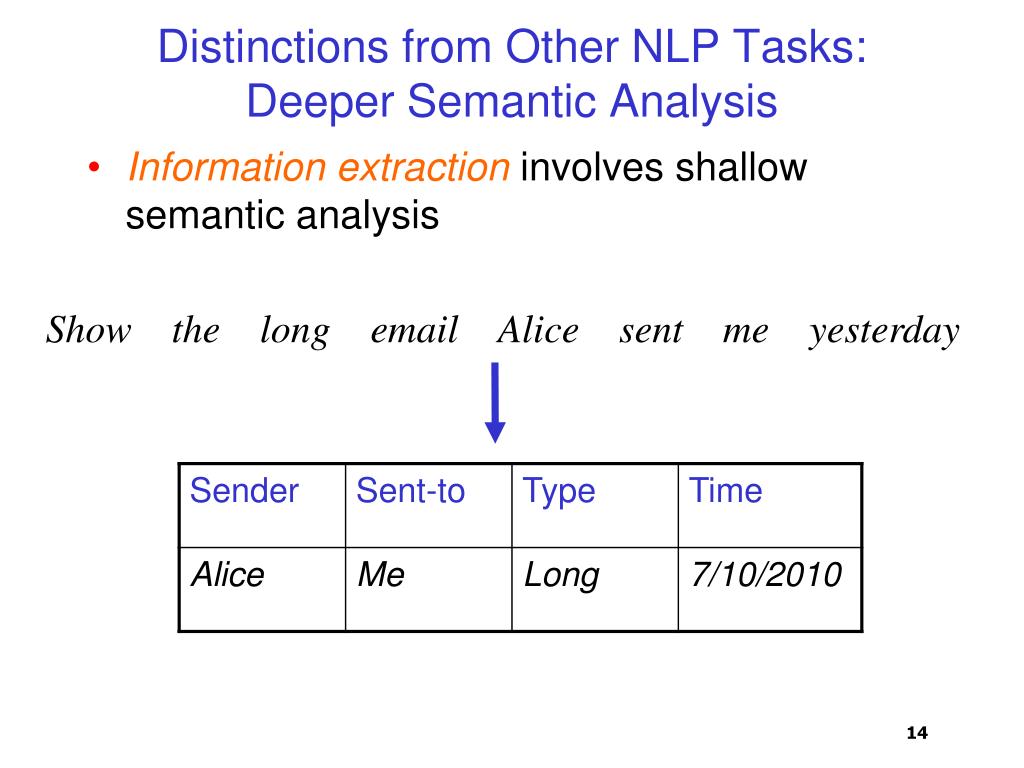 Distinctions from Other NLP Tasks: Deeper Semantic Analysis

• Information extraction involves shallow semantic analysis

Show the long email Alice sent me yesterday

| Sender | Sent-to | Type | Time |
|---|---|---|---|
| Alice | Me | Long | 7/10/2010 |

14